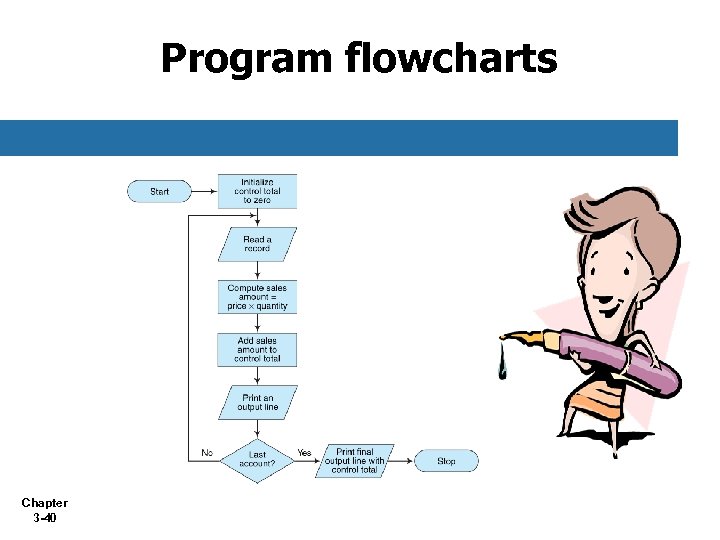 Program flowcharts

Start

Initialize control total to zero

Read a record

Compute sales amount = price × quantity

Add sales amount to control total

Print an output line

Last account?

No

Yes

Print final output line with control total

Stop

Chapter 3-40